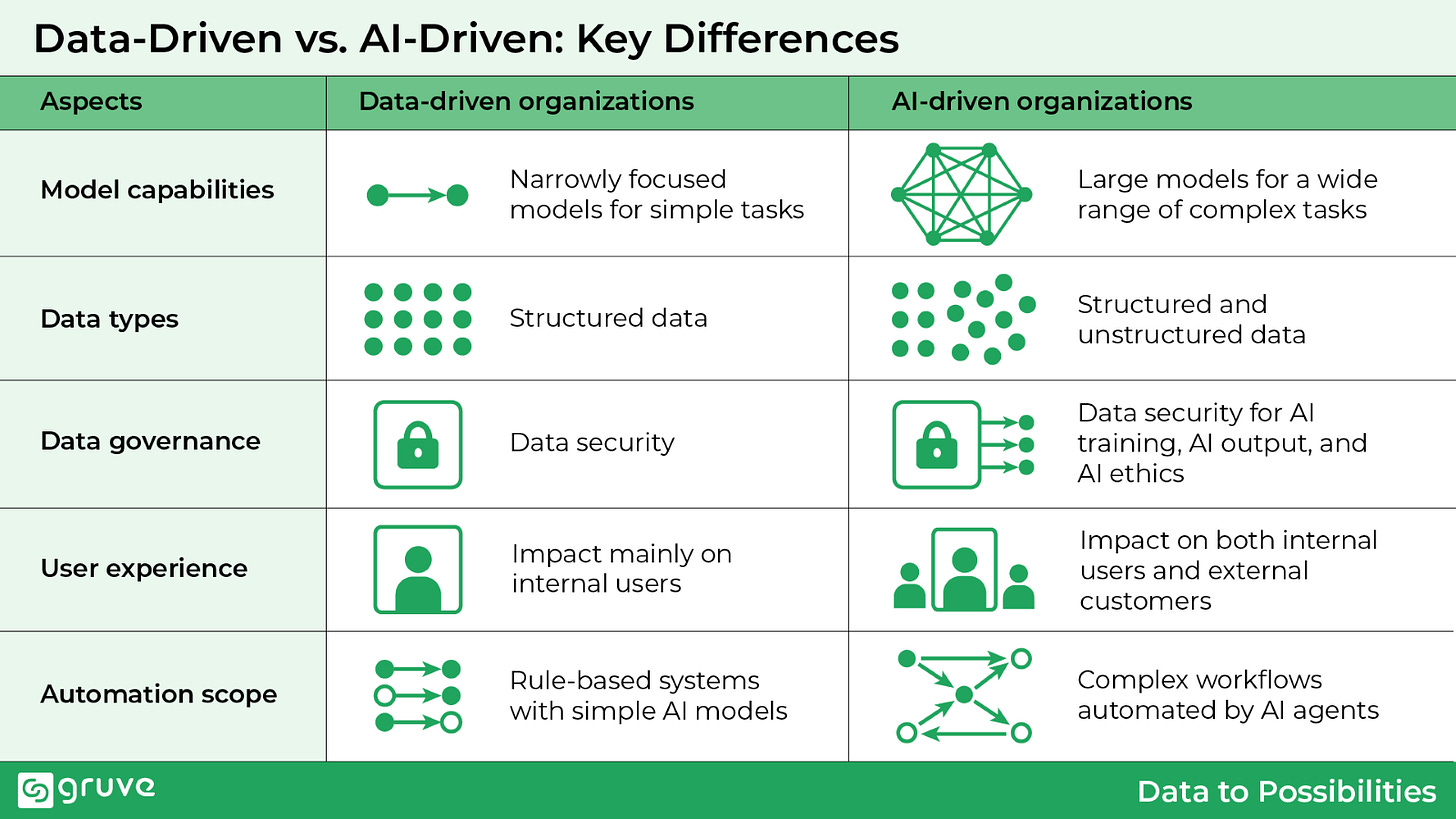 Data-Driven vs. AI-Driven: Key Differences

| Aspects | Data-driven organizations | AI-driven organizations |
|---|---|---|
| Model capabilities | Narrowly focused models for simple tasks | Large models for a wide range of complex tasks |
| Data types | Structured data | Structured and unstructured data |
| Data governance | Data security | Data security for AI training, AI output, and AI ethics |
| User experience | Impact mainly on internal users | Impact on both internal users and external customers |
| Automation scope | Rule-based systems with simple AI models | Complex workflows automated by AI agents |

gruve

Data to Possibilities